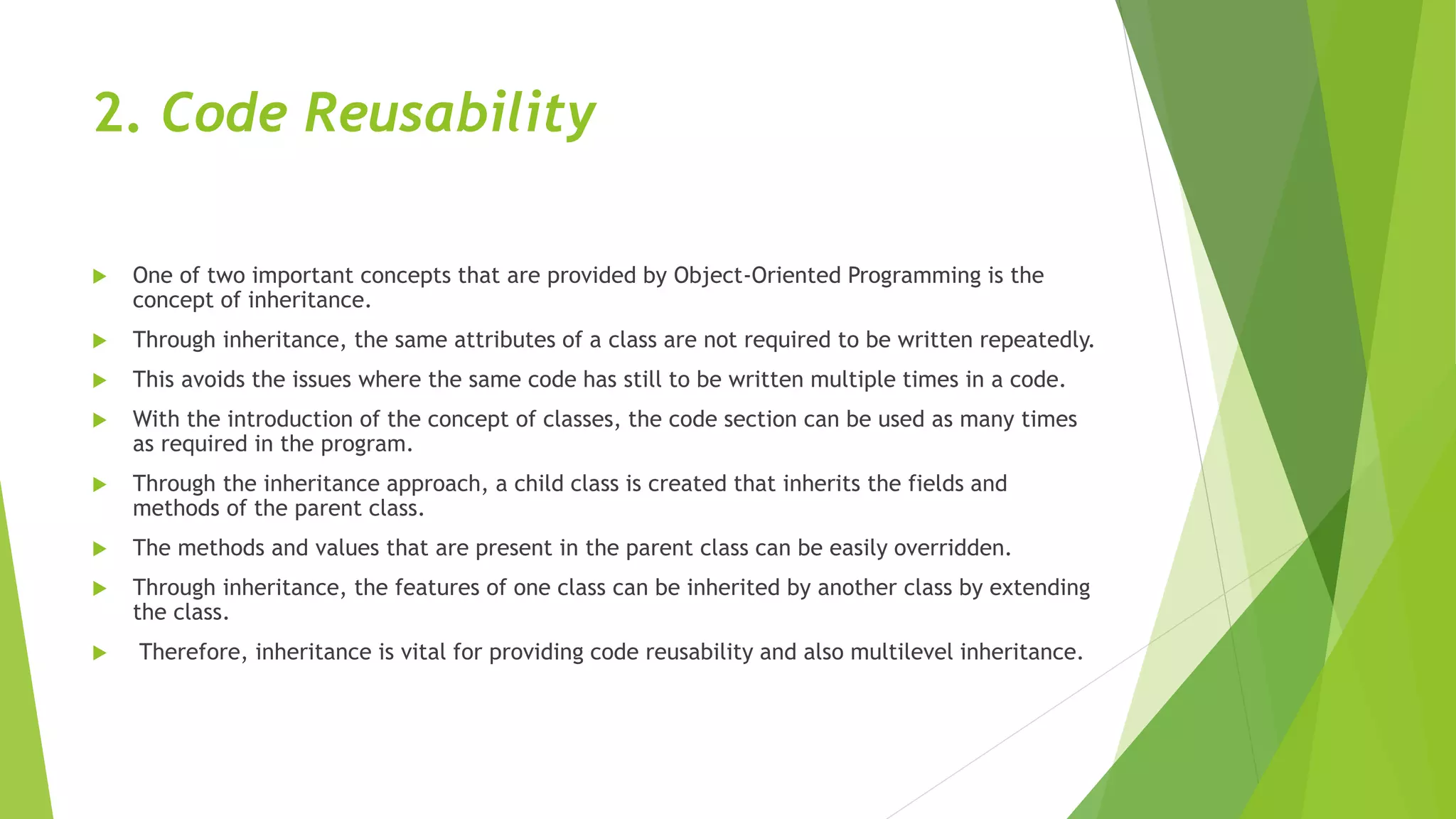 2. Code Reusability

One of two important concepts that are provided by Object-Oriented Programming is the concept of inheritance.

Through inheritance, the same attributes of a class are not required to be written repeatedly.

This avoids the issues where the same code has still to be written multiple times in a code.

With the introduction of the concept of classes, the code section can be used as many times as required in the program.

Through the inheritance approach, a child class is created that inherits the fields and methods of the parent class.

The methods and values that are present in the parent class can be easily overridden.

Through inheritance, the features of one class can be inherited by another class by extending the class.

Therefore, inheritance is vital for providing code reusability and also multilevel inheritance.